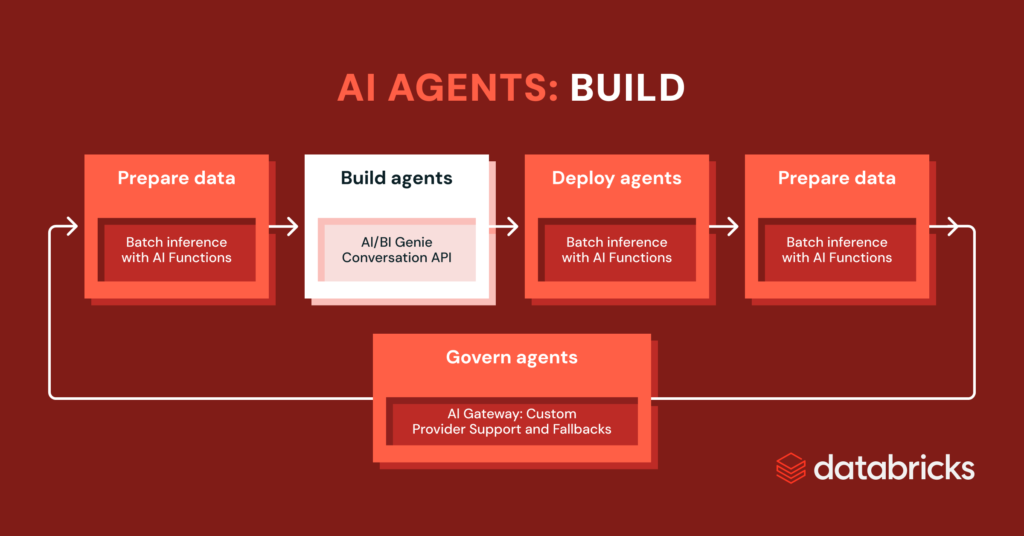 AI AGENTS: BUILD

Prepare data

Batch inference with AI Functions

Build agents

AI/BI Genie Conversation API

Deploy agents

Batch inference with AI Functions

Prepare data

Batch inference with AI Functions

Govern agents

AI Gateway: Custom Provider Support and Fallbacks

databricks